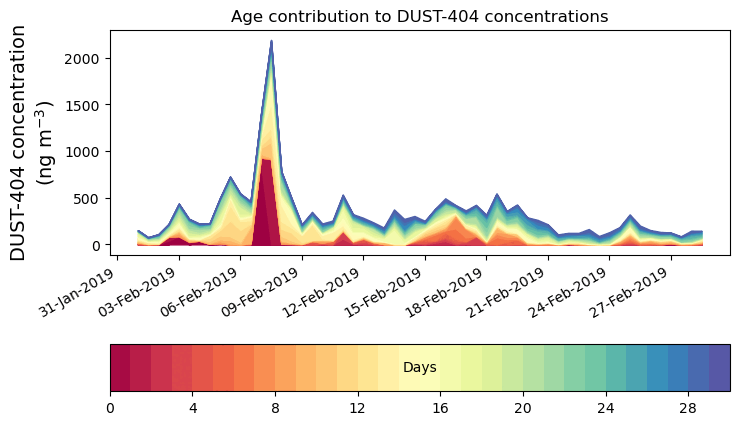 Age contribution to DUST-404 concentrations

DUST-404 concentration (ng m$^{-3}$)

2000
1500
1000
500
0

31-Jan-2019
03-Feb-2019
06-Feb-2019
09-Feb-2019
12-Feb-2019
15-Feb-2019
18-Feb-2019
21-Feb-2019
24-Feb-2019
27-Feb-2019

Days

0
4
8
12
16
20
24
28